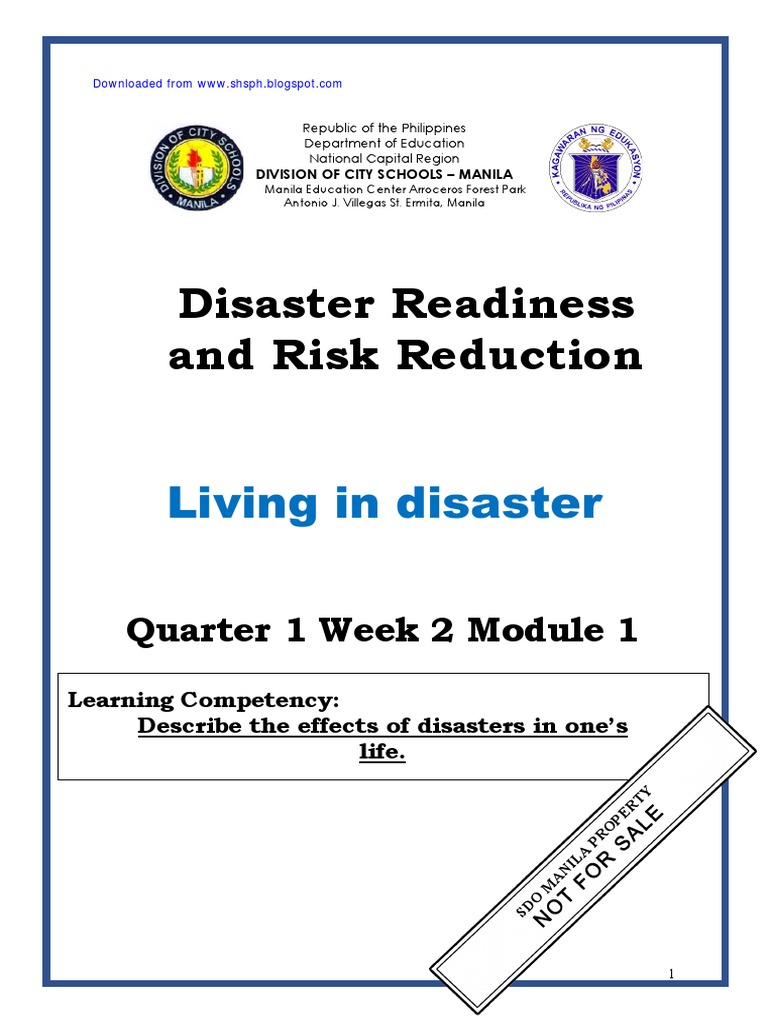 Downloaded from www.shsph.blogspot.com

DIVISION OF CITY SCHOOLS MANILA

Republic of the Philippines
Department of Education
National Capital Region
DIVISION OF CITY SCHOOLS – MANILA
Manila Education Center Arroceros Forest Park
Antonio J. Villegas St. Ermita, Manila

KAGAWARAN NG EDUKASYON
REPUBLIKA NG PILIPINAS

Disaster Readiness and Risk Reduction

Living in disaster

Quarter 1 Week 2 Module 1

Learning Competency:
Describe the effects of disasters in one's life.

SDO MANILA PROPERTY
NOT FOR SALE

1